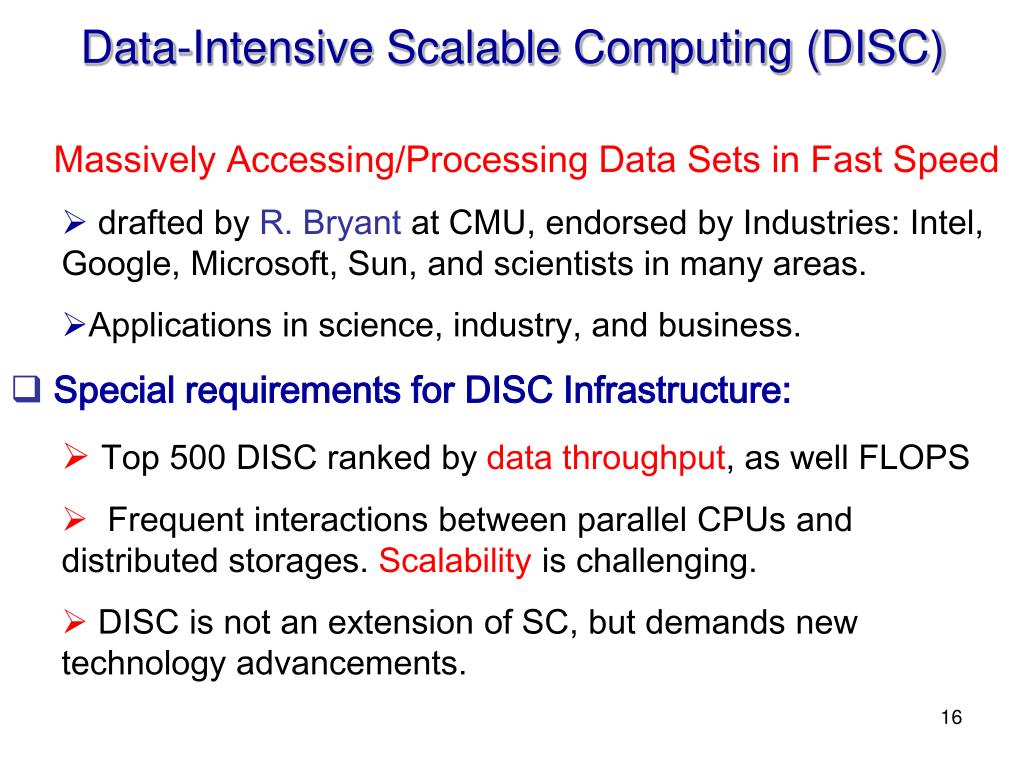 Data-Intensive Scalable Computing (DISC)

Massively Accessing/Processing Data Sets in Fast Speed

➢ drafted by R. Bryant at CMU, endorsed by Industries: Intel, Google, Microsoft, Sun, and scientists in many areas.

➢Applications in science, industry, and business.

❑ Special requirements for DISC Infrastructure:

➢ Top 500 DISC ranked by data throughput, as well FLOPS

➢ Frequent interactions between parallel CPUs and distributed storages. Scalability is challenging.

➢ DISC is not an extension of SC, but demands new technology advancements.

16